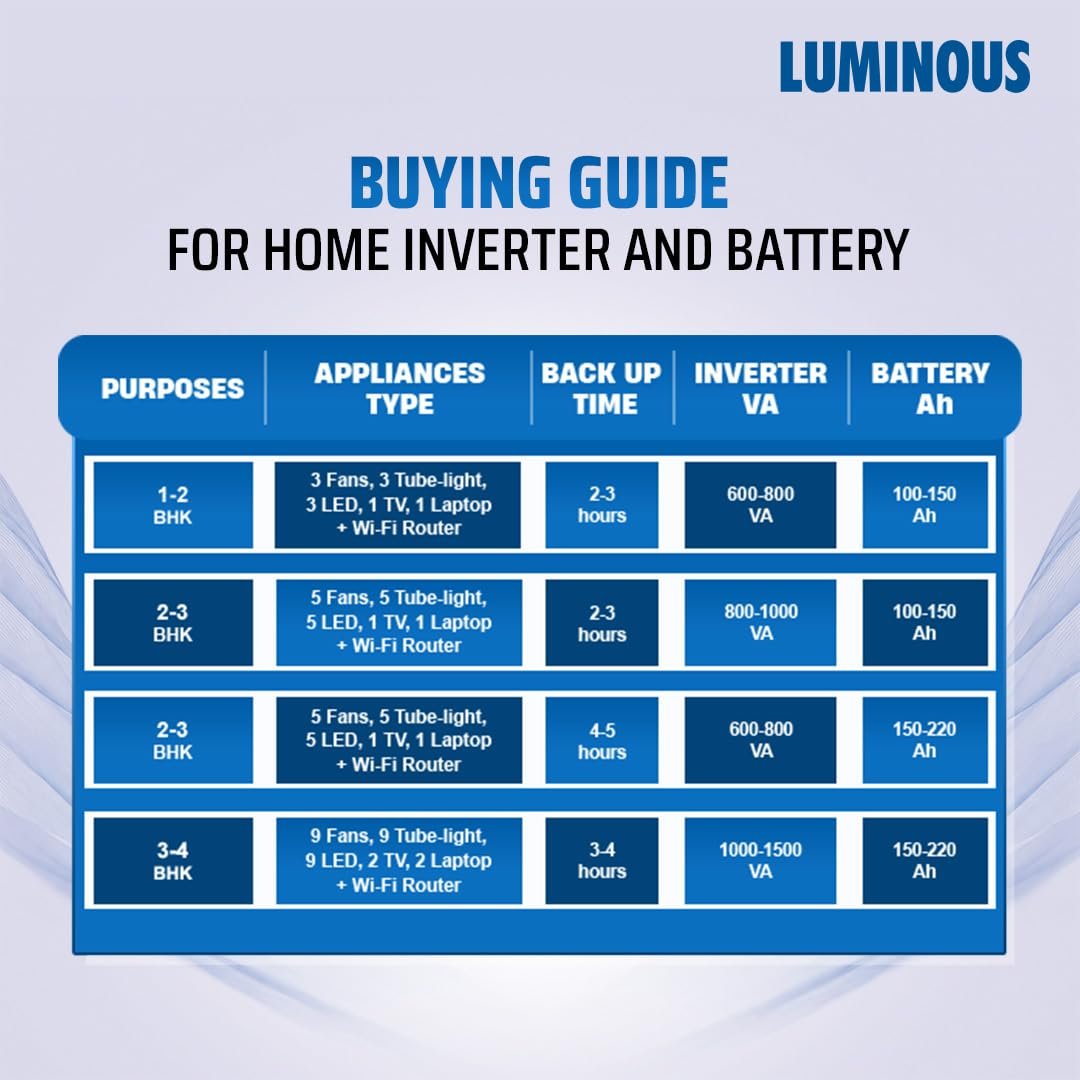 LUMINOUS

BUYING GUIDE
FOR HOME INVERTER AND BATTERY

| PURPOSES | APPLIANCES TYPE | BACK UP TIME | INVERTER VA | BATTERY Ah |
|---|---|---|---|---|
| 1-2 BHK | 3 Fans, 3 Tube-light, 3 LED, 1 TV, 1 Laptop + Wi-Fi Router | 2-3 hours | 600-800 VA | 100-150 Ah |
| 2-3 BHK | 5 Fans, 5 Tube-light, 5 LED, 1 TV, 1 Laptop + Wi-Fi Router | 2-3 hours | 800-1000 VA | 100-150 Ah |
| 2-3 BHK | 5 Fans, 5 Tube-light, 5 LED, 1 TV, 1 Laptop + Wi-Fi Router | 4-5 hours | 600-800 VA | 150-220 Ah |
| 3-4 BHK | 9 Fans, 9 Tube-light, 9 LED, 2 TV, 2 Laptop + Wi-Fi Router | 3-4 hours | 1000-1500 VA | 150-220 Ah |